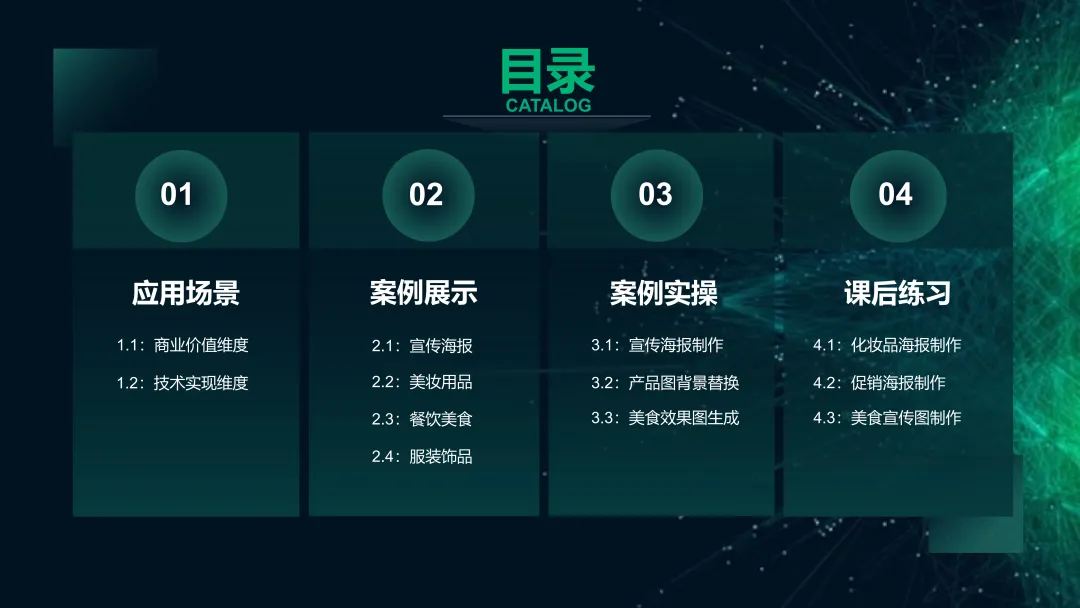 目录
CATALOG

01

应用场景

1.1：商业价值维度

1.2：技术实现维度

02

案例展示

2.1：宣传海报

2.2：美妆用品

2.3：餐饮美食

2.4：服装饰品

03

案例实操

3.1：宣传海报制作

3.2：产品图背景替换

3.3：美食效果图生成

04

课后练习

4.1：化妆品海报制作

4.2：促销海报制作

4.3：美食宣传图制作